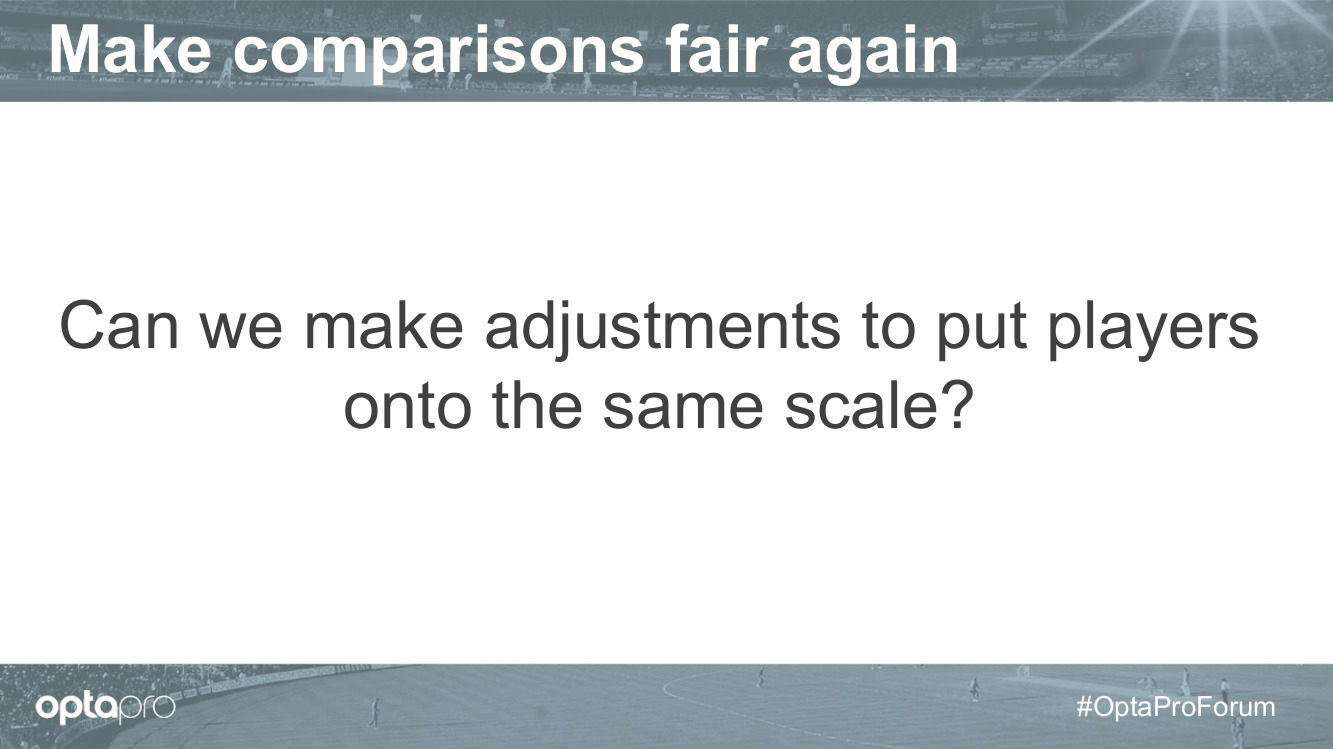 Make comparisons fair again

Can we make adjustments to put players onto the same scale?

optapro

#OptaProForum